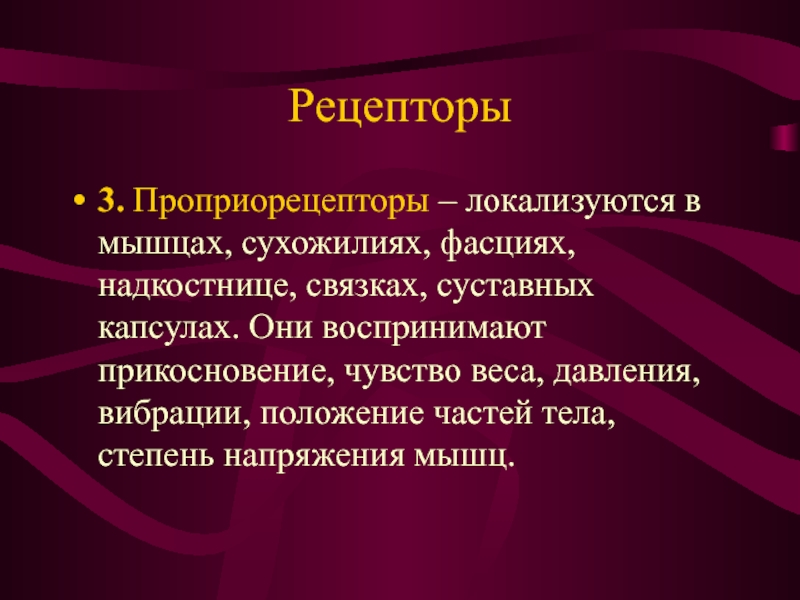 Рецепторы

• 3. Проприорецепторы – локализуются в мышцах, сухожилиях, фасциях, надкостнице, связках, суставных капсулах. Они воспринимают прикосновение, чувство веса, давления, вибрации, положение частей тела, степень напряжения мышц.